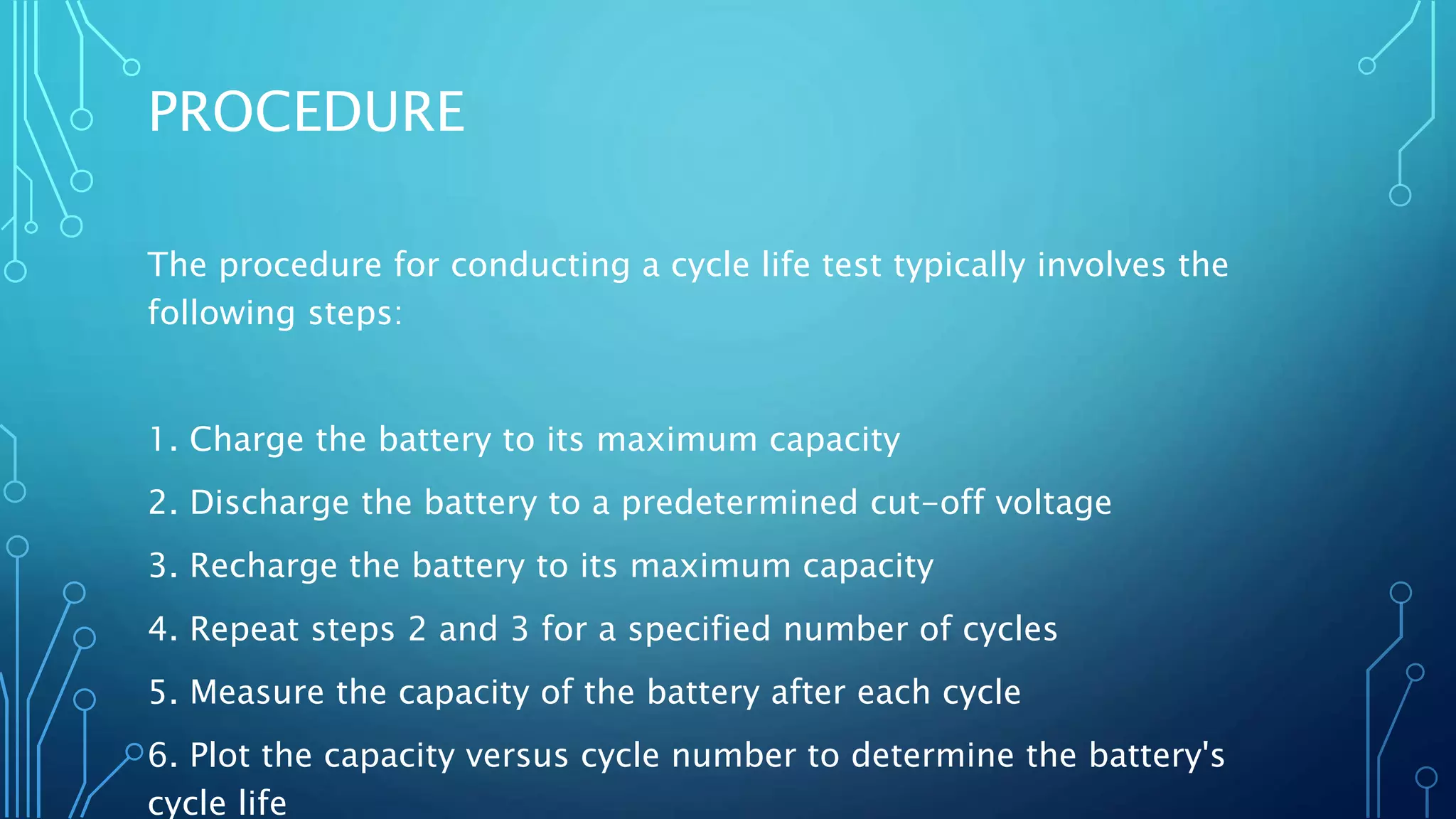 PROCEDURE

The procedure for conducting a cycle life test typically involves the following steps:

1. Charge the battery to its maximum capacity
2. Discharge the battery to a predetermined cut-off voltage
3. Recharge the battery to its maximum capacity
4. Repeat steps 2 and 3 for a specified number of cycles
5. Measure the capacity of the battery after each cycle
6. Plot the capacity versus cycle number to determine the battery's cycle life